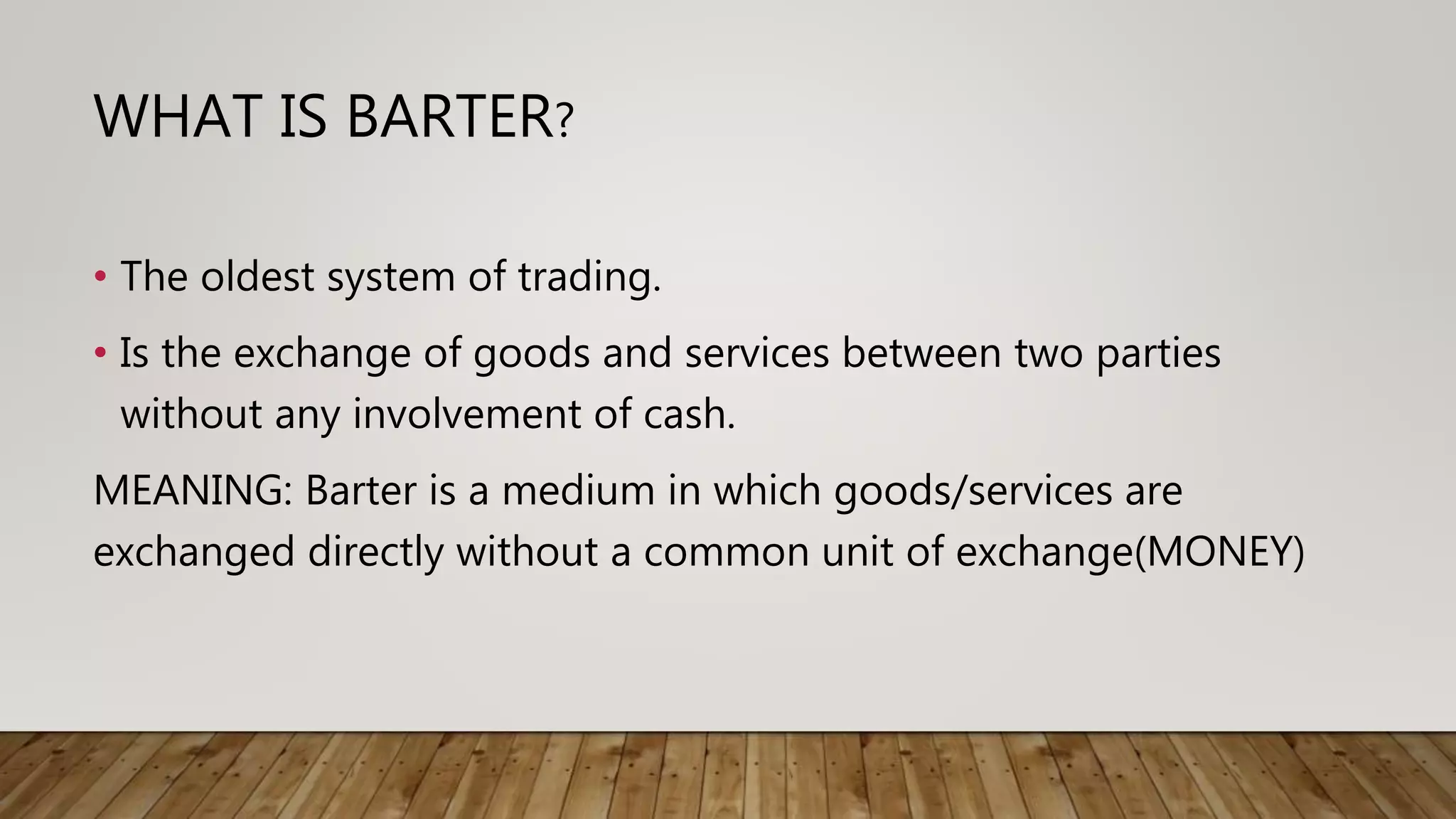 WHAT IS BARTER?

• The oldest system of trading.

• Is the exchange of goods and services between two parties without any involvement of cash.

MEANING: Barter is a medium in which goods/services are exchanged directly without a common unit of exchange(MONEY)